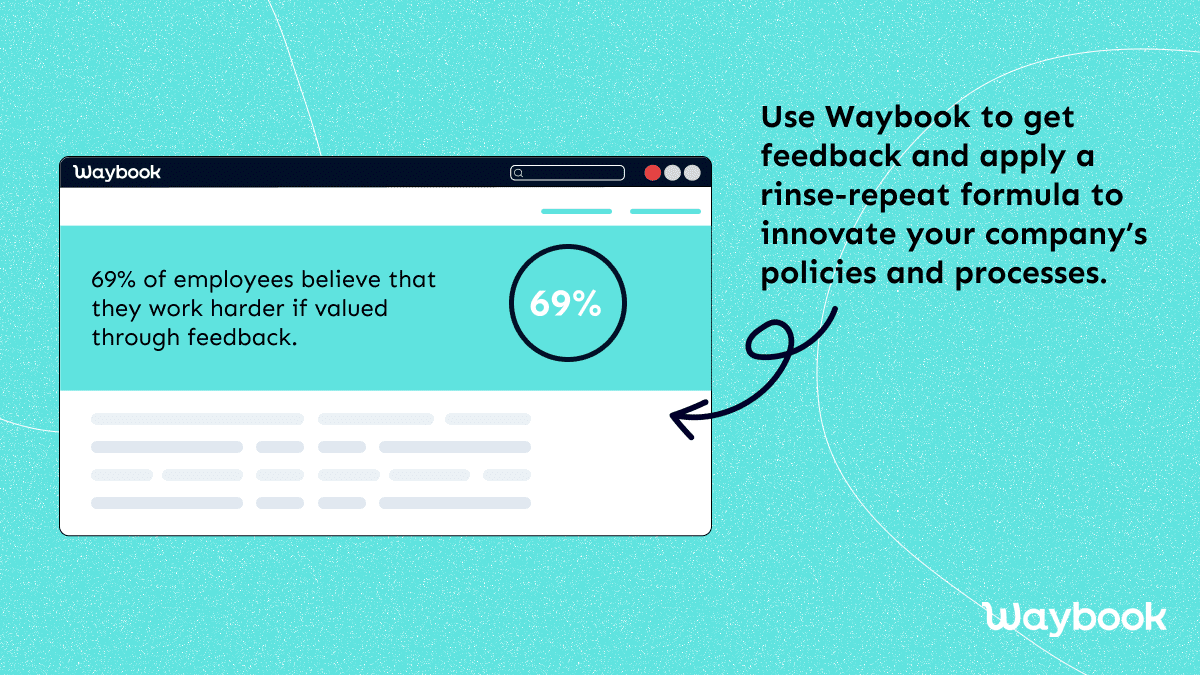 Waybook

69% of employees believe that they work harder if valued through feedback.

69%

Use Waybook to get feedback and apply a rinse-repeat formula to innovate your company's policies and processes.

Waybook